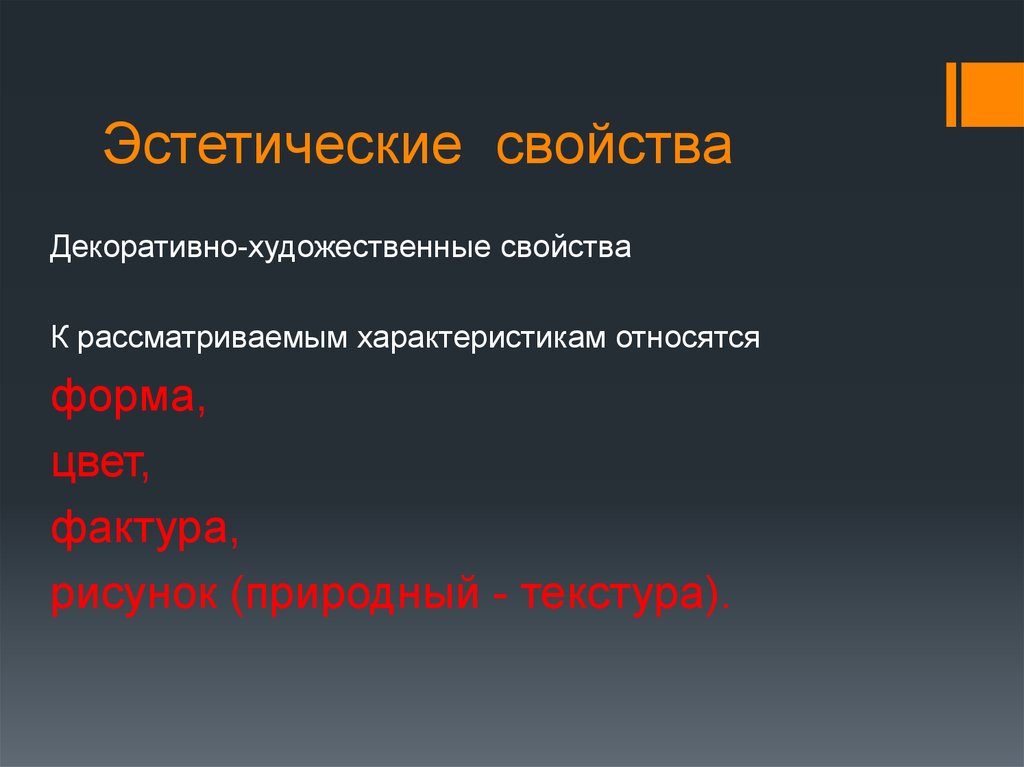 Эстетические свойства

Декоративно-художественные свойства

К рассматриваемым характеристикам относятся

форма,

цвет,

фактура,

рисунок (природный - текстура).